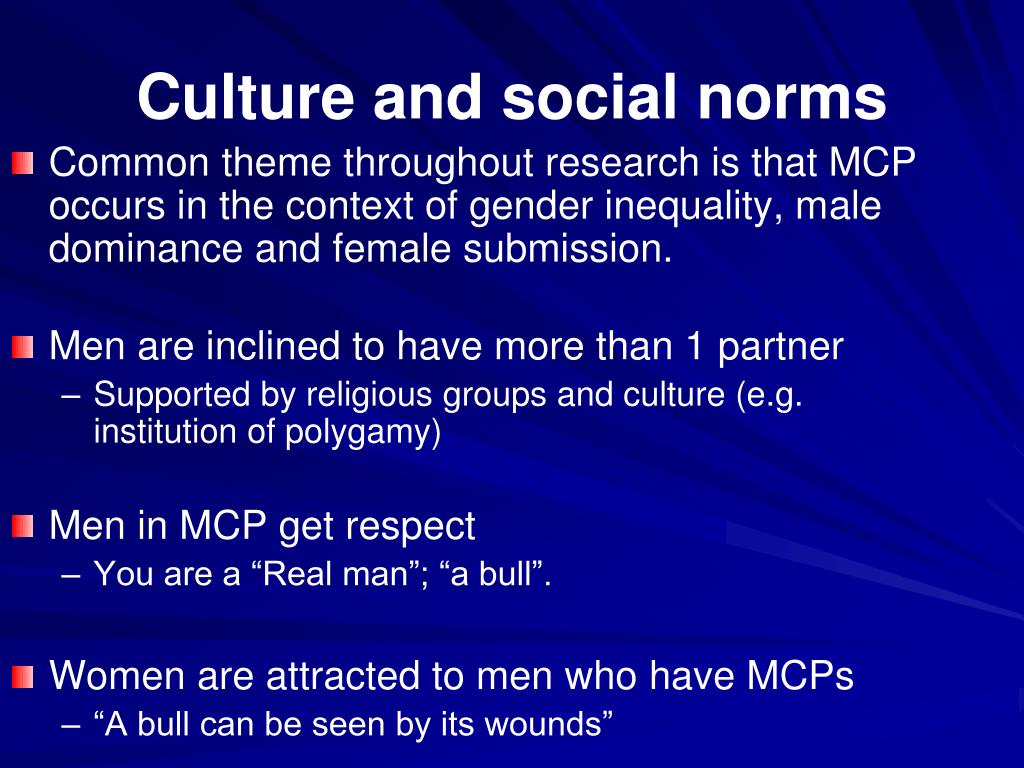 Culture and social norms

Common theme throughout research is that MCP occurs in the context of gender inequality, male dominance and female submission.

Men are inclined to have more than 1 partner

– Supported by religious groups and culture (e.g. institution of polygamy)

Men in MCP get respect

– You are a “Real man”; “a bull”.

Women are attracted to men who have MCPs

– “A bull can be seen by its wounds”